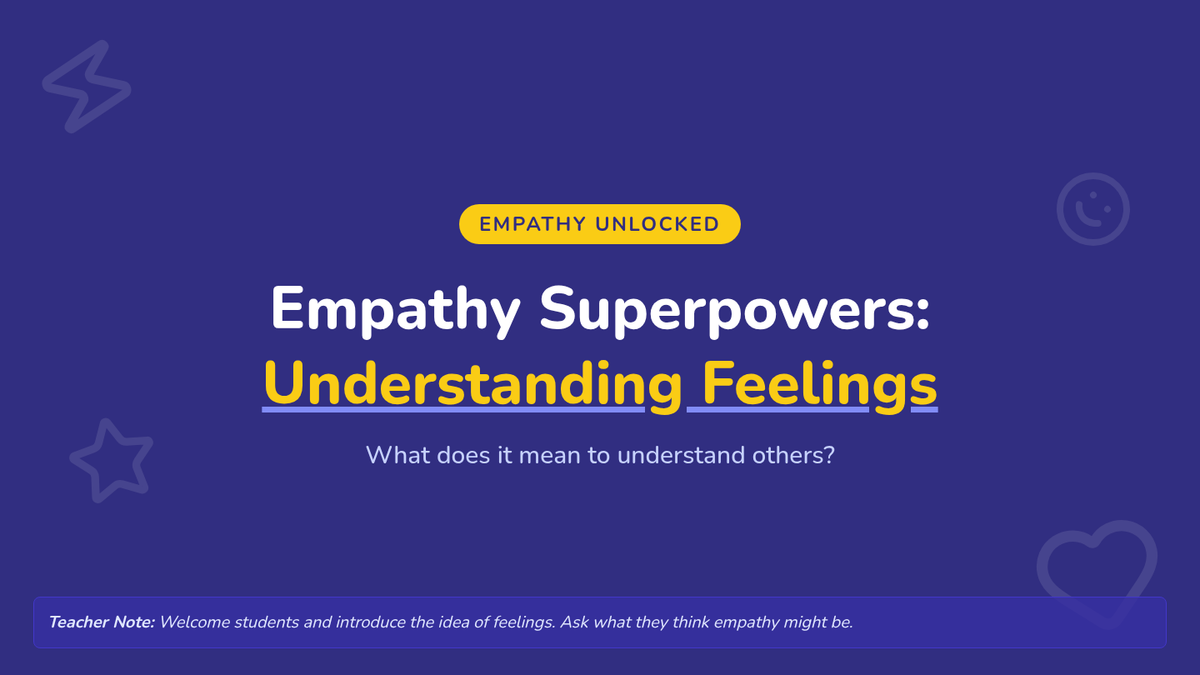 EMPATHY UNLOCKED

Empathy Superpowers: Understanding Feelings

What does it mean to understand others?

Teacher Note: Welcome students and introduce the idea of feelings. Ask what they think empathy might be.